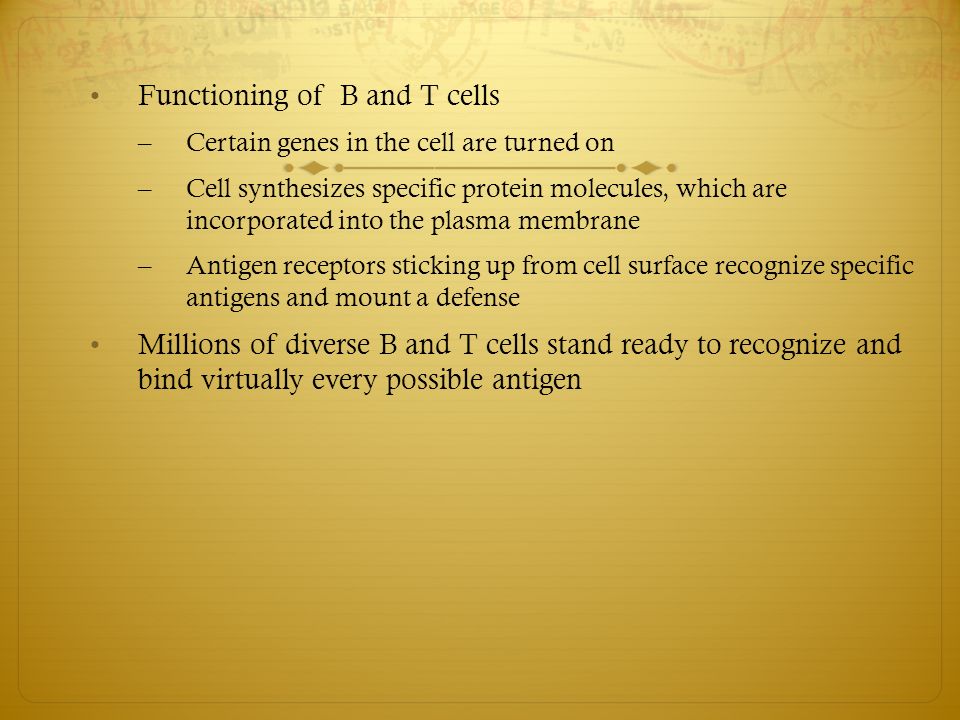 • Functioning of B and T cells
– Certain genes in the cell are turned on
– Cell synthesizes specific protein molecules, which are incorporated into the plasma membrane
– Antigen receptors sticking up from cell surface recognize specific antigens and mount a defense
• Millions of diverse B and T cells stand ready to recognize and bind virtually every possible antigen